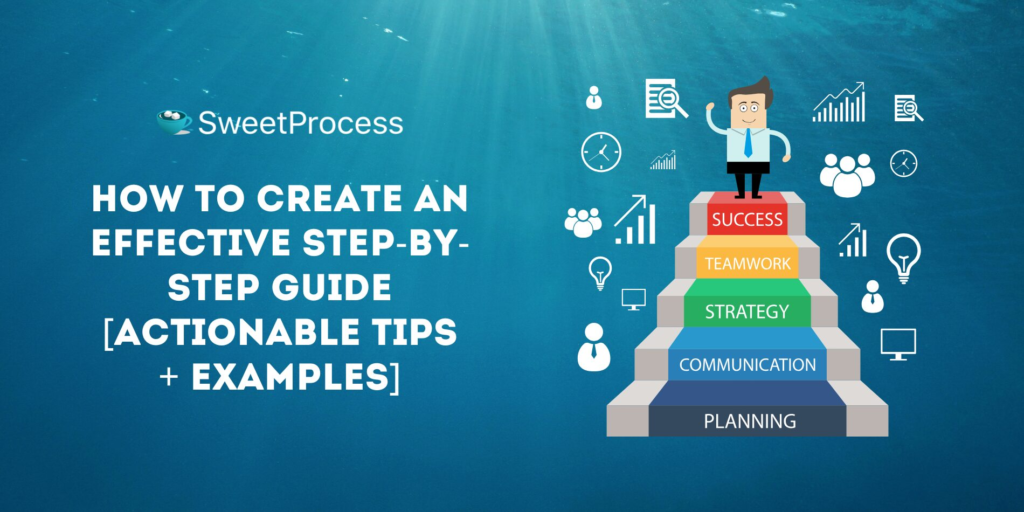 SweetProcess

HOW TO CREATE AN EFFECTIVE STEP-BY-STEP GUIDE [ACTIONABLE TIPS + EXAMPLES]

SUCCESS
TEAMWORK
STRATEGY
COMMUNICATION
PLANNING